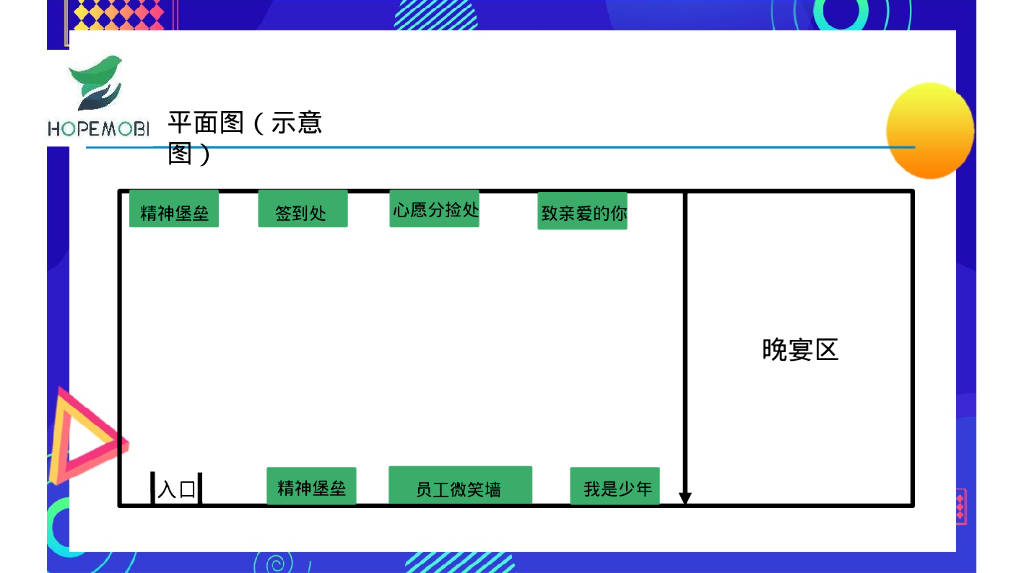 HOPEMOBI

平面图（示意图）

精神堡垒
签到处
心愿分捡处
致亲爱的你

晚宴区

入口
精神堡垒
员工微笑墙
我是少年